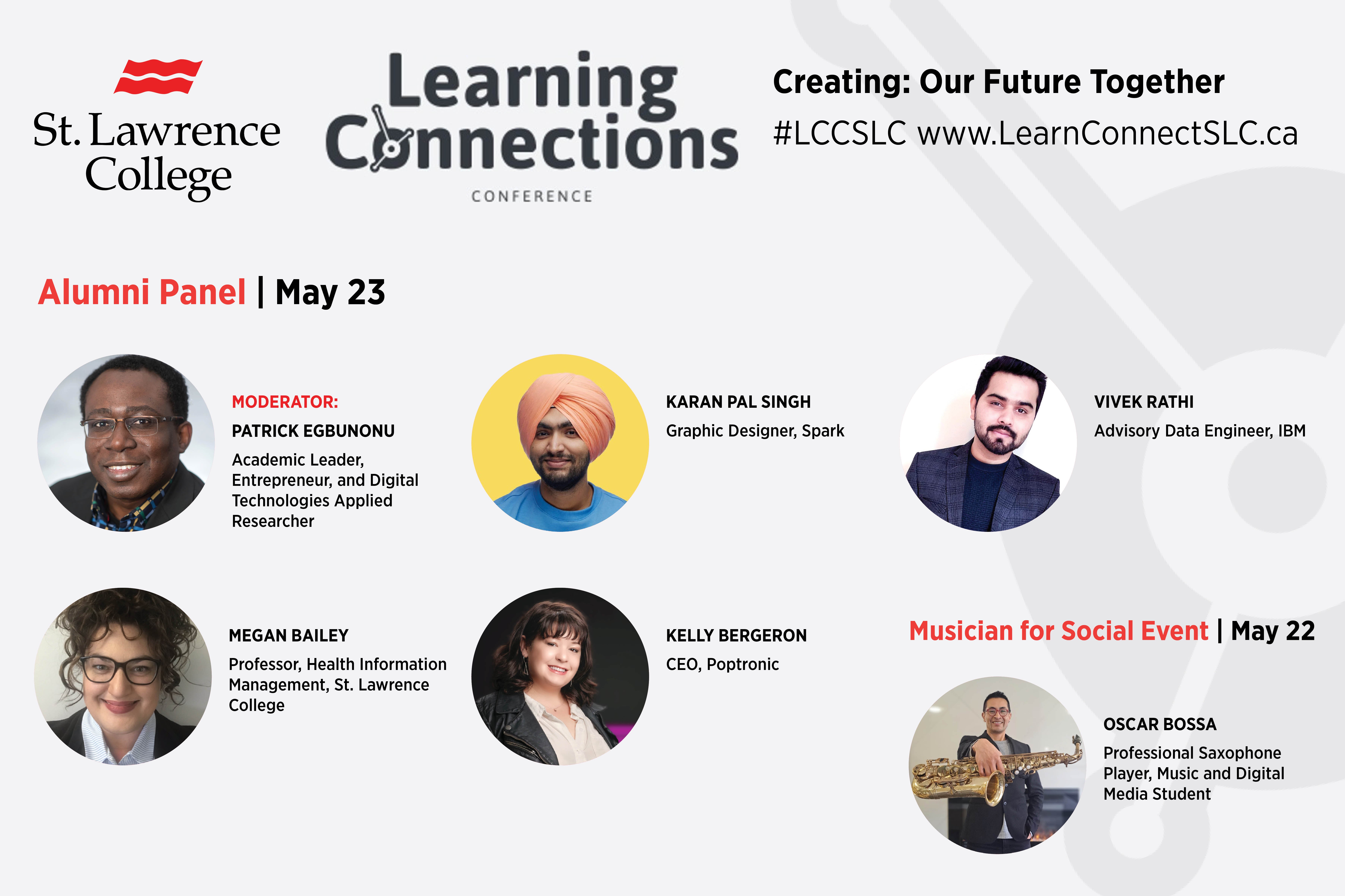 St. Lawrence College

Learning Connections
CONFERENCE

Creating: Our Future Together
#LCCSLC www.LearnConnectSLC.ca

Alumni Panel | May 23

MODERATOR:
PATRICK EGBUNONU
Academic Leader, Entrepreneur, and Digital Technologies Applied Researcher

KARAN PAL SINGH
Graphic Designer, Spark

VIVEK RATHI
Advisory Data Engineer, IBM

MEGAN BAILEY
Professor, Health Information Management, St. Lawrence College

KELLY BERGERON
CEO, Poptronic

Musician for Social Event | May 22

OSCAR BOSSA
Professional Saxophone Player, Music and Digital Media Student